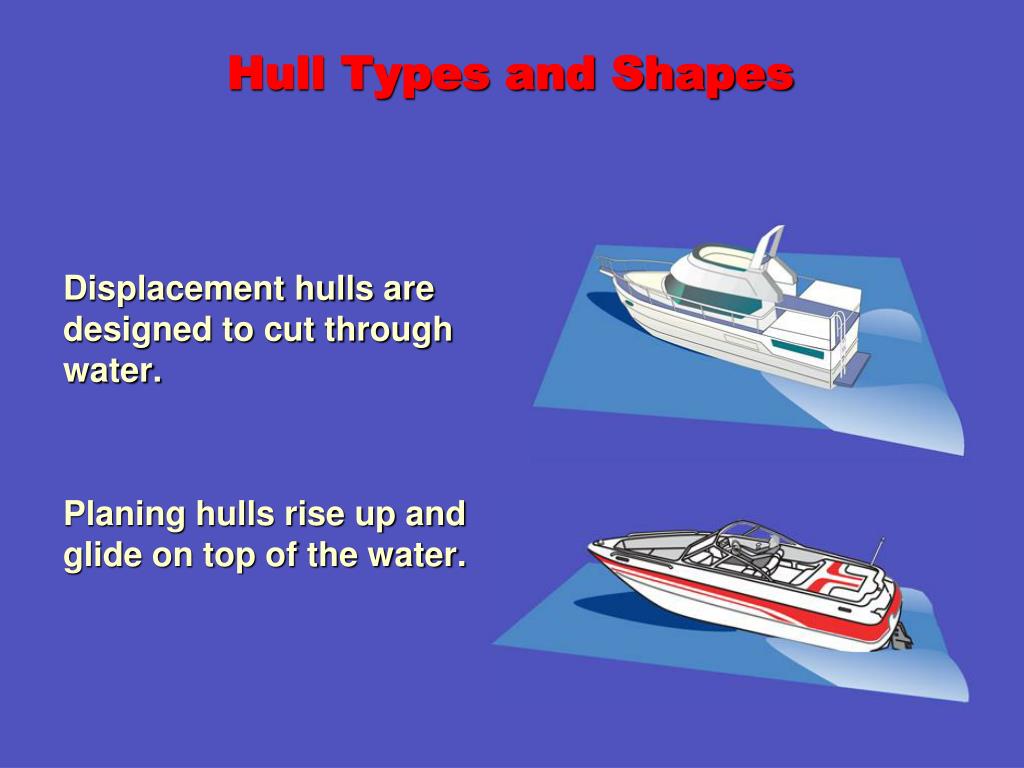 Hull Types and Shapes

Displacement hulls are designed to cut through water.

Planing hulls rise up and glide on top of the water.